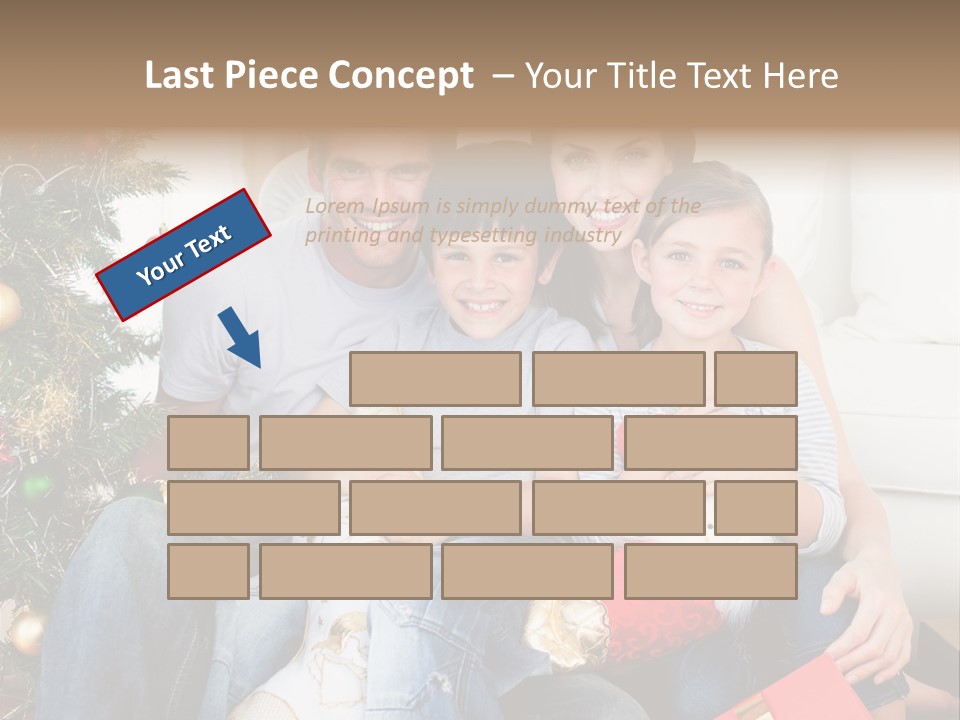 Last Piece Concept – Your Title Text Here

Your Text

Lorem Ipsum is simply dummy text of the printing and typesetting industry